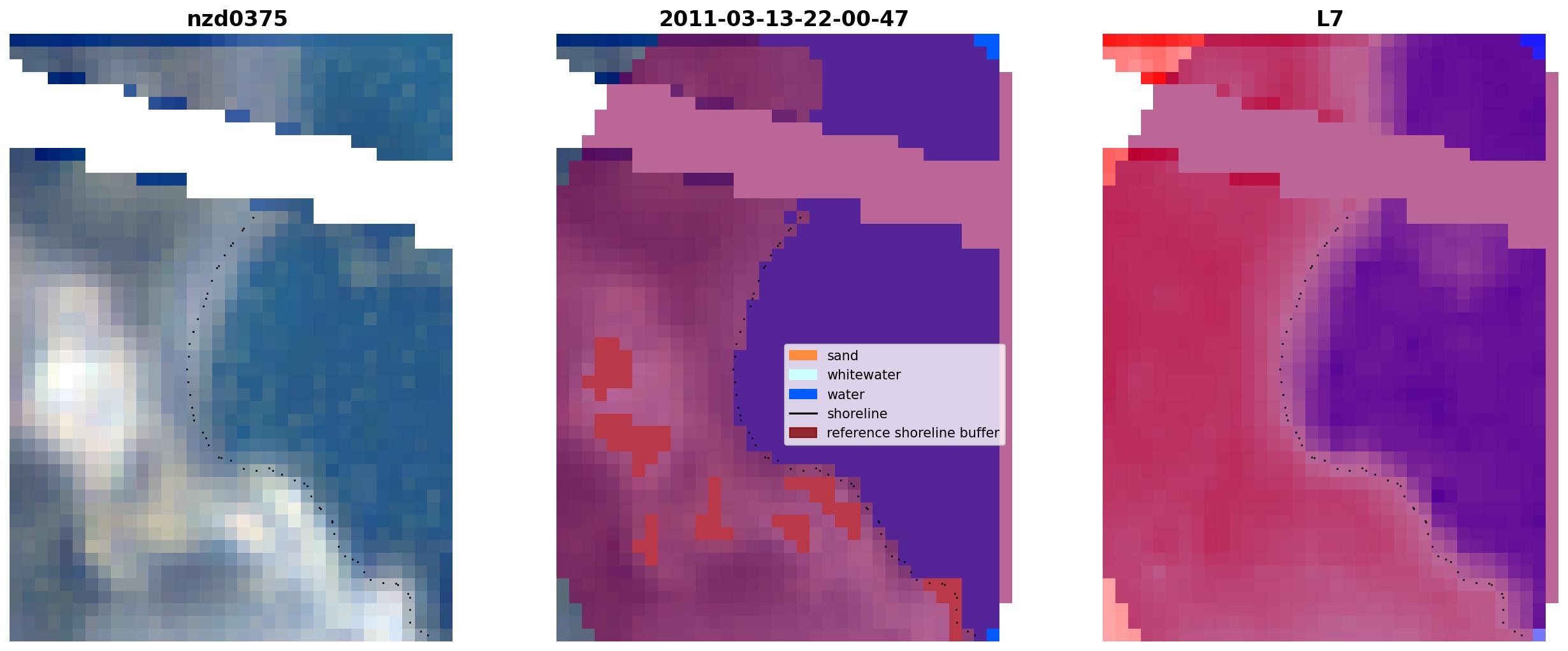 nzd0375

2011-03-13-22-00-47

sand
whitewater
water
shoreline
reference shoreline buffer

L7